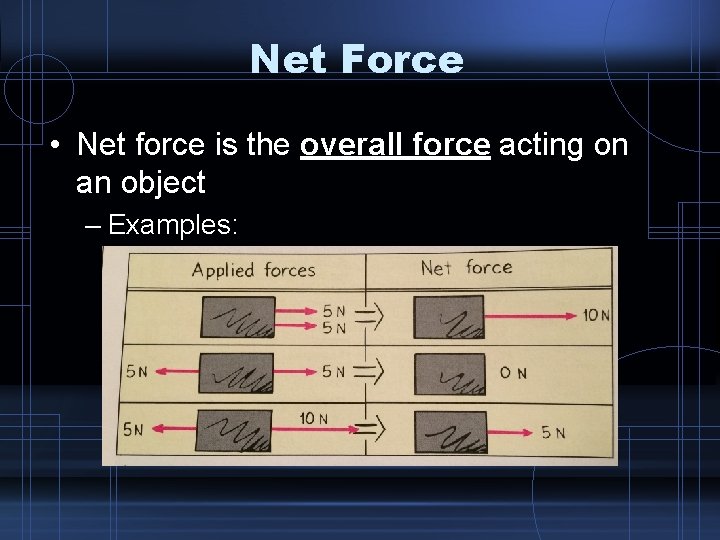 Net Force

• Net force is the overall force acting on an object

– Examples:

| Applied forces | Net force |
|---|---|
| 5 N 5 N | 10 N |
| 5 N 5 N | 0 N |
| 5 N 10 N | 5 N |